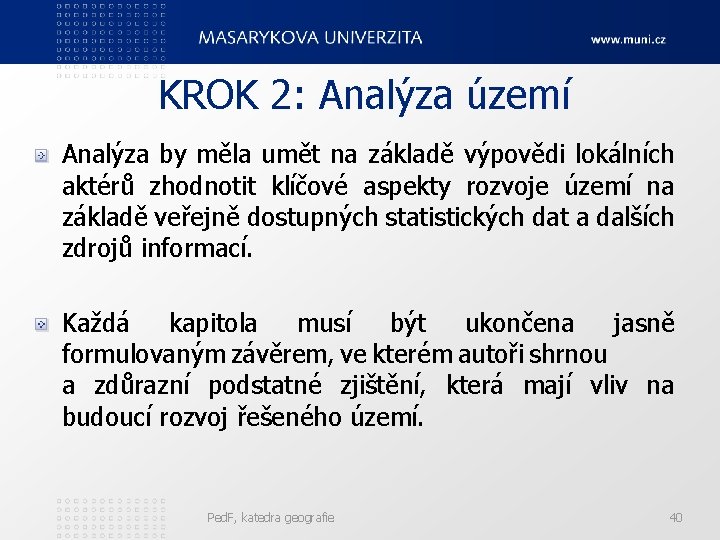 MASARYKOVA UNIVERZITA www.muni.cz

KROK 2: Analýza území

Analýza by měla umět na základě výpovědi lokálních aktérů zhodnotit klíčové aspekty rozvoje území na základě veřejně dostupných statistických dat a dalších zdrojů informací.

Každá kapitola musí být ukončena jasně formulovaným závěrem, ve kterém autoři shrnou
a zdůrazní podstatné zjištění, která mají vliv na budoucí rozvoj řešeného území.

PedF, katedra geografie 40